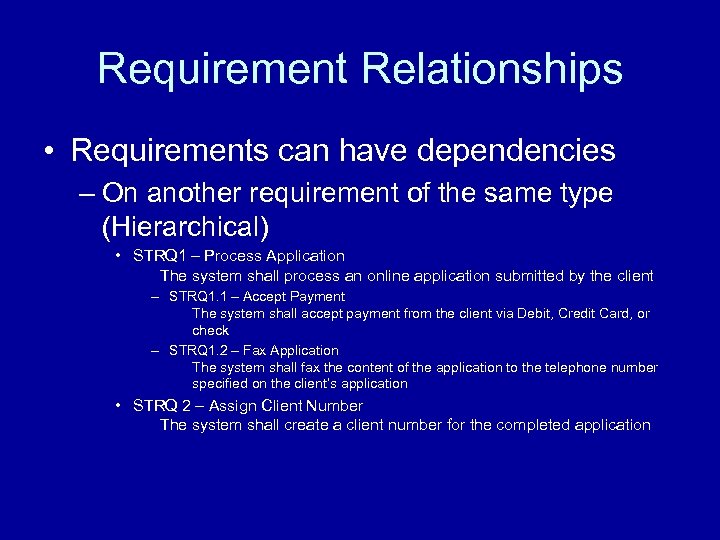 Requirement Relationships

• Requirements can have dependencies

– On another requirement of the same type (Hierarchical)

• STRQ1 – Process Application
The system shall process an online application submitted by the client

– STRQ1.1 – Accept Payment
The system shall accept payment from the client via Debit, Credit Card, or check

– STRQ1.2 – Fax Application
The system shall fax the content of the application to the telephone number specified on the client's application

• STRQ 2 – Assign Client Number
The system shall create a client number for the completed application